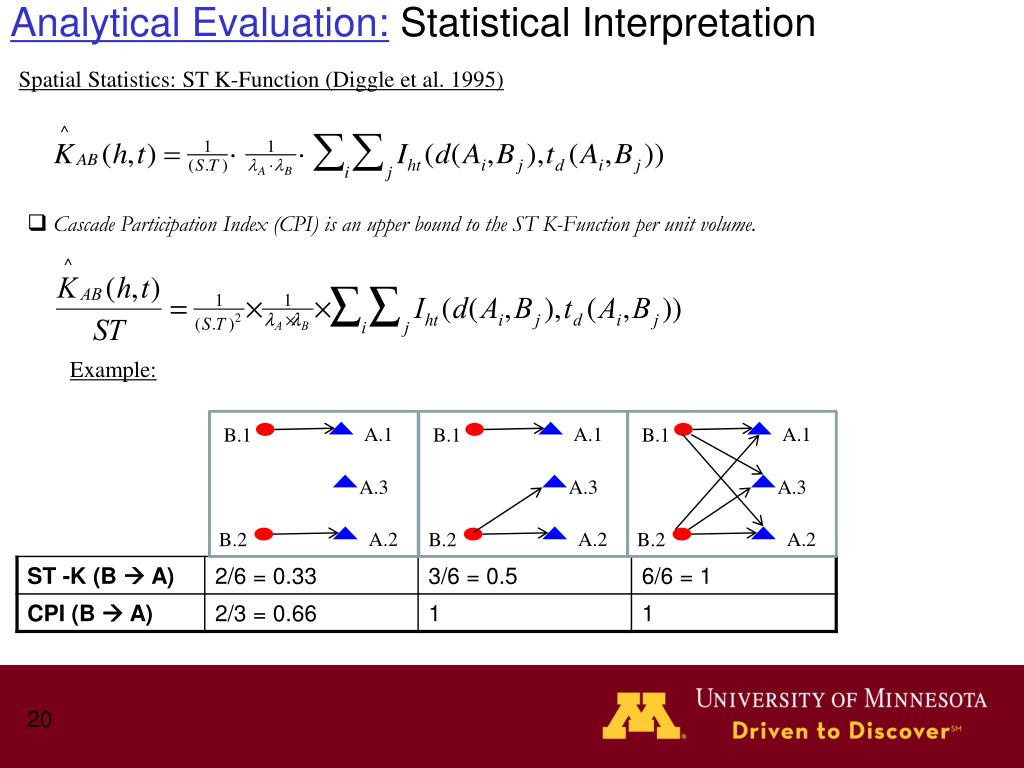 Analytical Evaluation: Statistical Interpretation

Spatial Statistics: ST K-Function (Diggle et al. 1995)

$\hat{K}_{AB}(h,t) = \frac{1}{(S.T)} \cdot \frac{1}{\lambda_A \cdot \lambda_B} \cdot \sum_i \sum_j I_{ht}(d(A_i,B_j),t_d(A_i,B_j))$

❑ Cascade Participation Index (CPI) is an upper bound to the ST K-Function per unit volume.

$\frac{\hat{K}_{AB}(h,t)}{ST} = \frac{1}{(S.T)^2} \times \frac{1}{\lambda_A \times \lambda_B} \times \sum_i \sum_j I_{ht}(d(A_i,B_j),t_d(A_i,B_j))$

Example:

B.1 A.1 A.3 B.2 A.2

B.1 A.1 A.3 B.2 A.2

B.1 A.1 A.3 B.2 A.2

| ST -K (B → A) | 2/6 = 0.33 | 3/6 = 0.5 | 6/6 = 1 |
|---|---|---|---|
| CPI (B → A) | 2/3 = 0.66 | 1 | 1 |

20

UNIVERSITY OF MINNESOTA
Driven to Discover℠